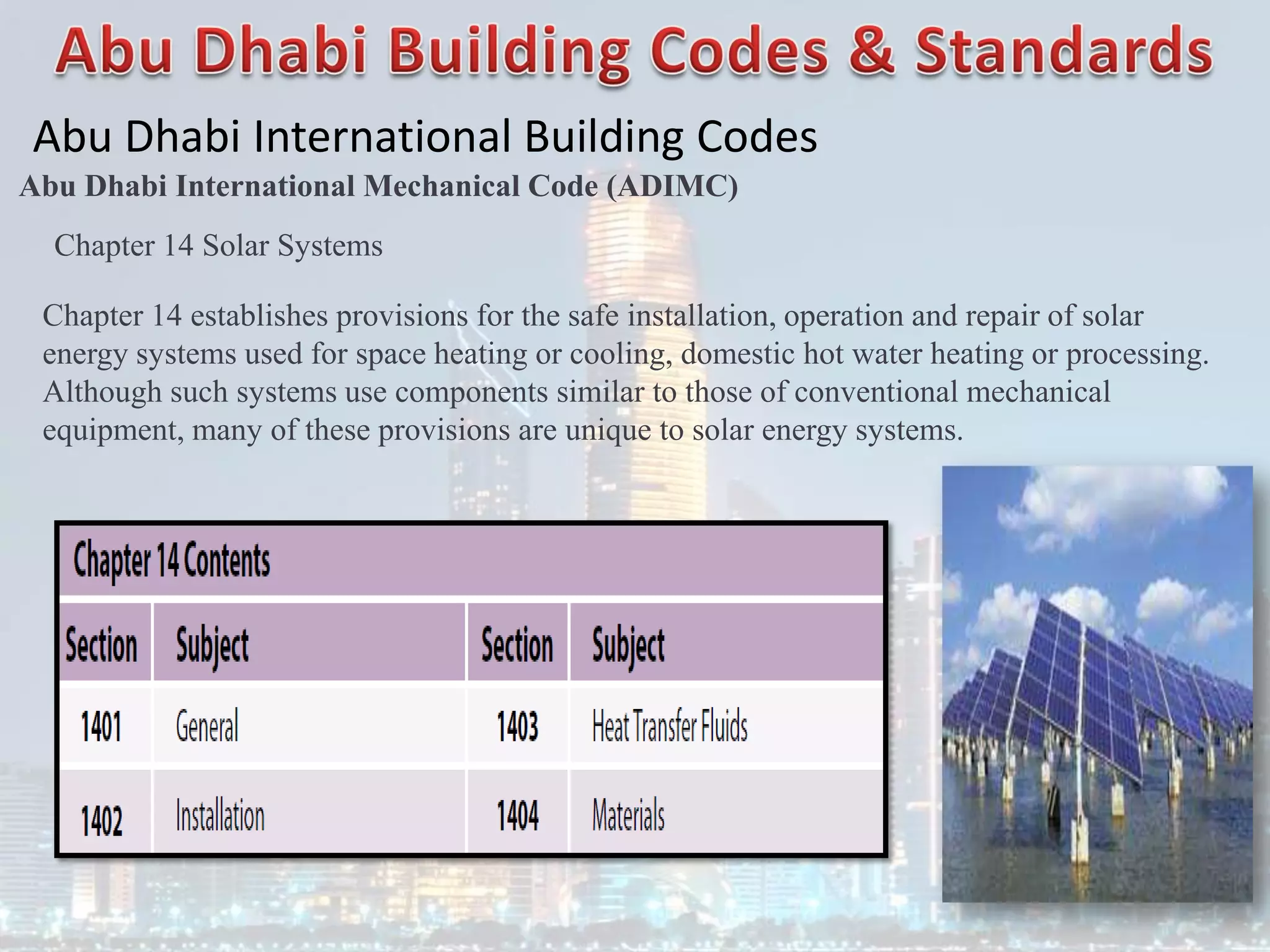 Abu Dhabi Building Codes & Standards

Abu Dhabi International Building Codes

Abu Dhabi International Mechanical Code (ADIMC)

Chapter 14 Solar Systems

Chapter 14 establishes provisions for the safe installation, operation and repair of solar energy systems used for space heating or cooling, domestic hot water heating or processing. Although such systems use components similar to those of conventional mechanical equipment, many of these provisions are unique to solar energy systems.

Chapter 14 Contents

| Section | Subject | Section | Subject |
|---|---|---|---|
| 1401 | General | 1403 | Heat Transfer Fluids |
| 1402 | Installation | 1404 | Materials |